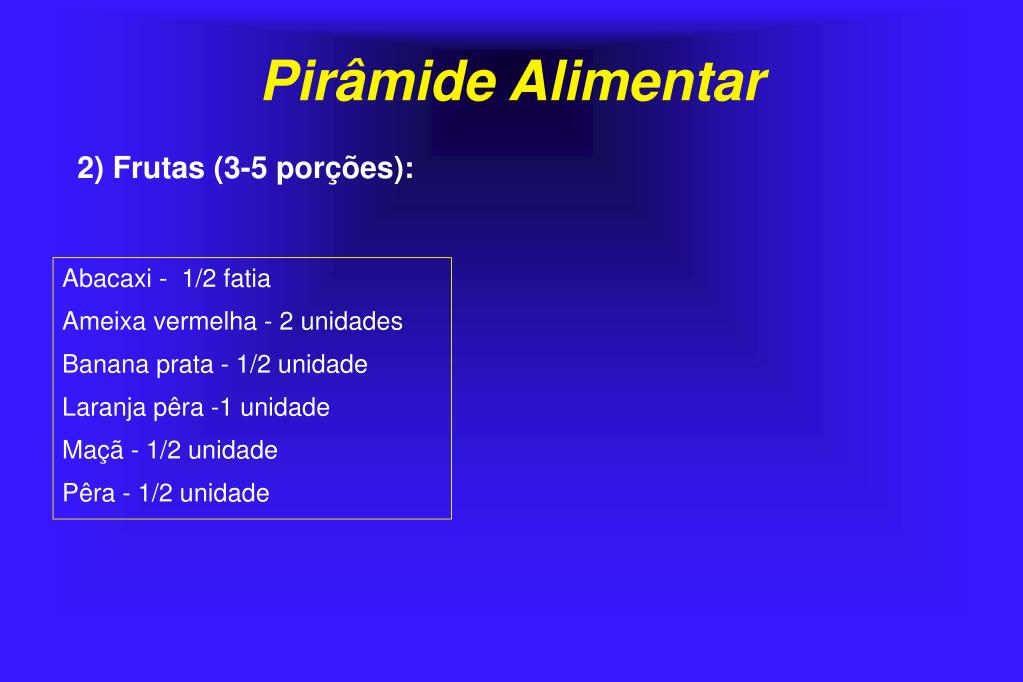 Pirâmide Alimentar

2) Frutas (3-5 porções):

Abacaxi - 1/2 fatia
Ameixa vermelha - 2 unidades
Banana prata - 1/2 unidade
Laranja pêra -1 unidade
Maçã - 1/2 unidade
Pêra - 1/2 unidade